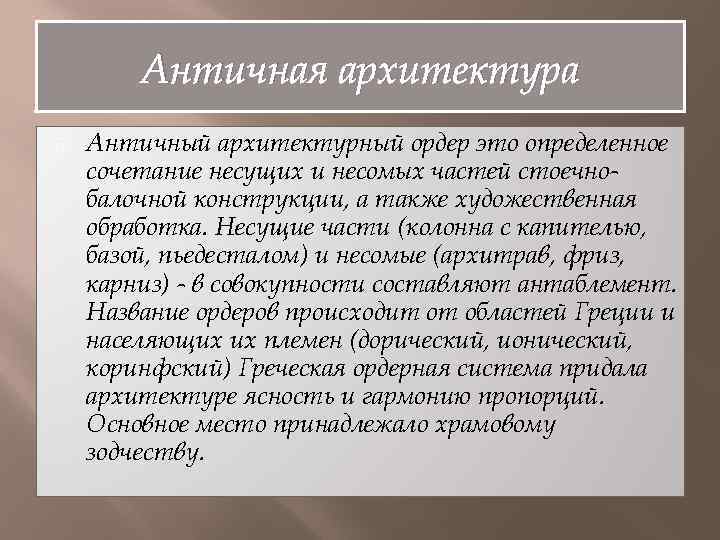 Античная архитектура

Античный архитектурный ордер это определенное сочетание несущих и несомых частей стоечно-балочной конструкции, а также художественная обработка. Несущие части (колонна с капителью, базой, пьедесталом) и несомые (архитрав, фриз, карниз) - в совокупности составляют антаблемент. Название ордеров происходит от областей Греции и населяющих их племен (дорический, ионический, коринфский) Греческая ордерная система придала архитектуре ясность и гармонию пропорций. Основное место принадлежало храмовому зодчеству.